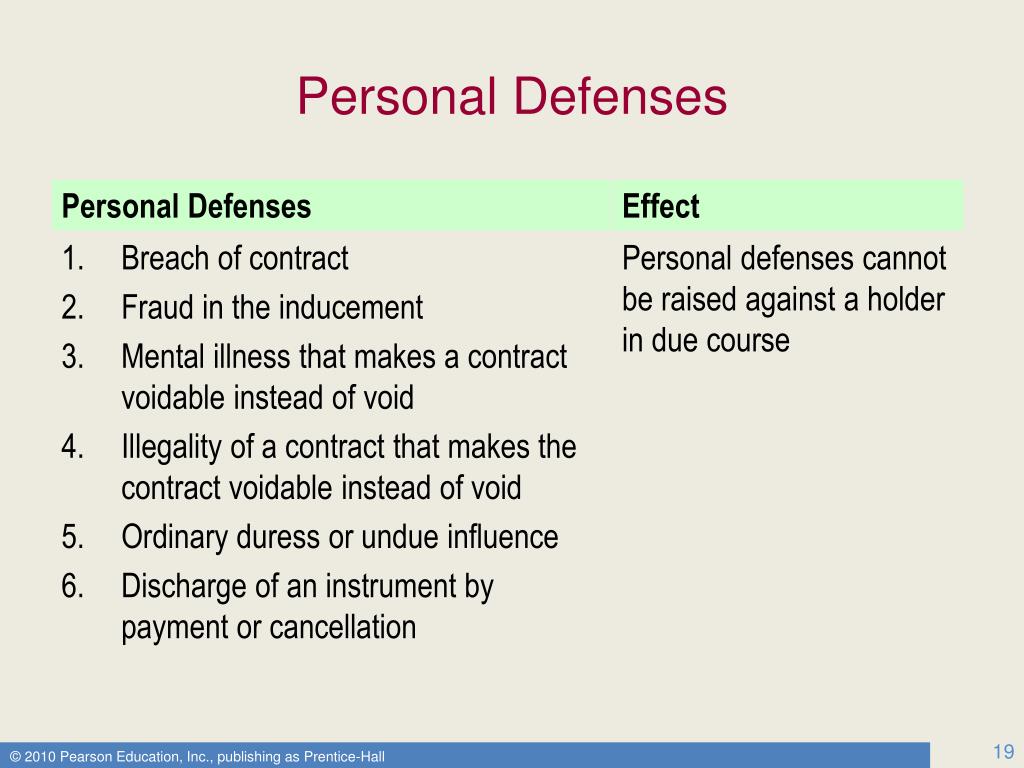 Personal Defenses

| Personal Defenses | Effect |
|---|---|
| 1. Breach of contract<br>2. Fraud in the inducement<br>3. Mental illness that makes a contract voidable instead of void<br>4. Illegality of a contract that makes the contract voidable instead of void<br>5. Ordinary duress or undue influence<br>6. Discharge of an instrument by payment or cancellation | Personal defenses cannot be raised against a holder in due course |

© 2010 Pearson Education, Inc., publishing as Prentice-Hall

19